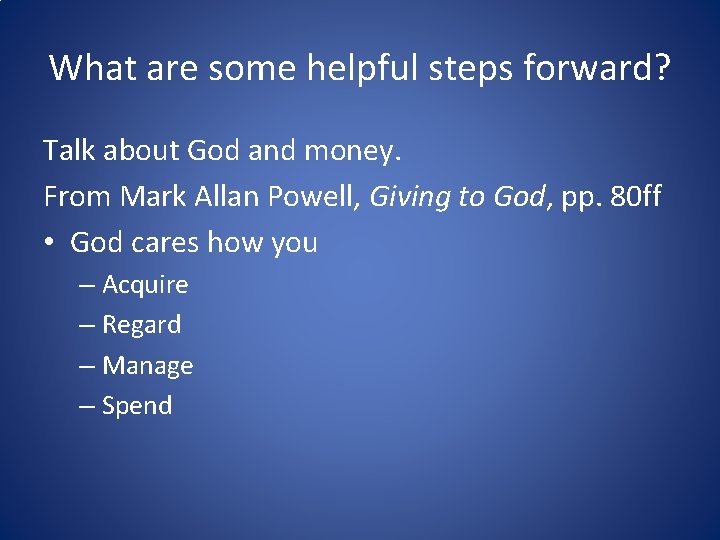 What are some helpful steps forward?

Talk about God and money.

From Mark Allan Powell, Giving to God, pp. 80ff

• God cares how you
– Acquire
– Regard
– Manage
– Spend